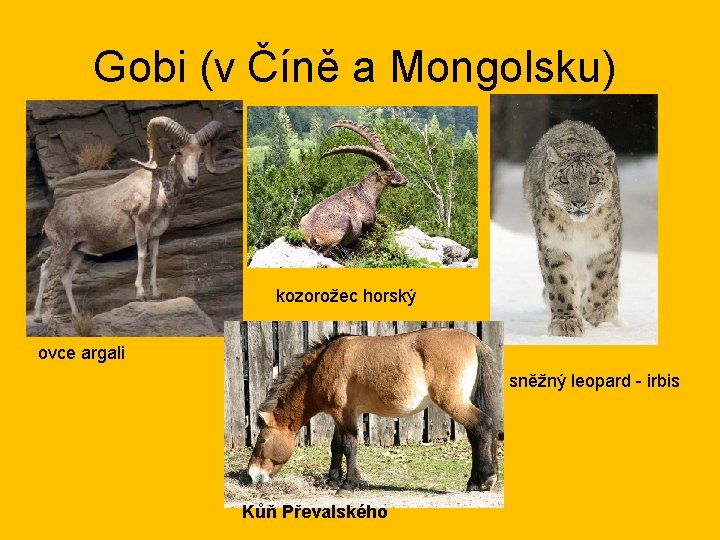 Gobi (v Číně a Mongolsku)

kozorožec horský

ovce argali

sněžný leopard - irbis

Kůň Převalského